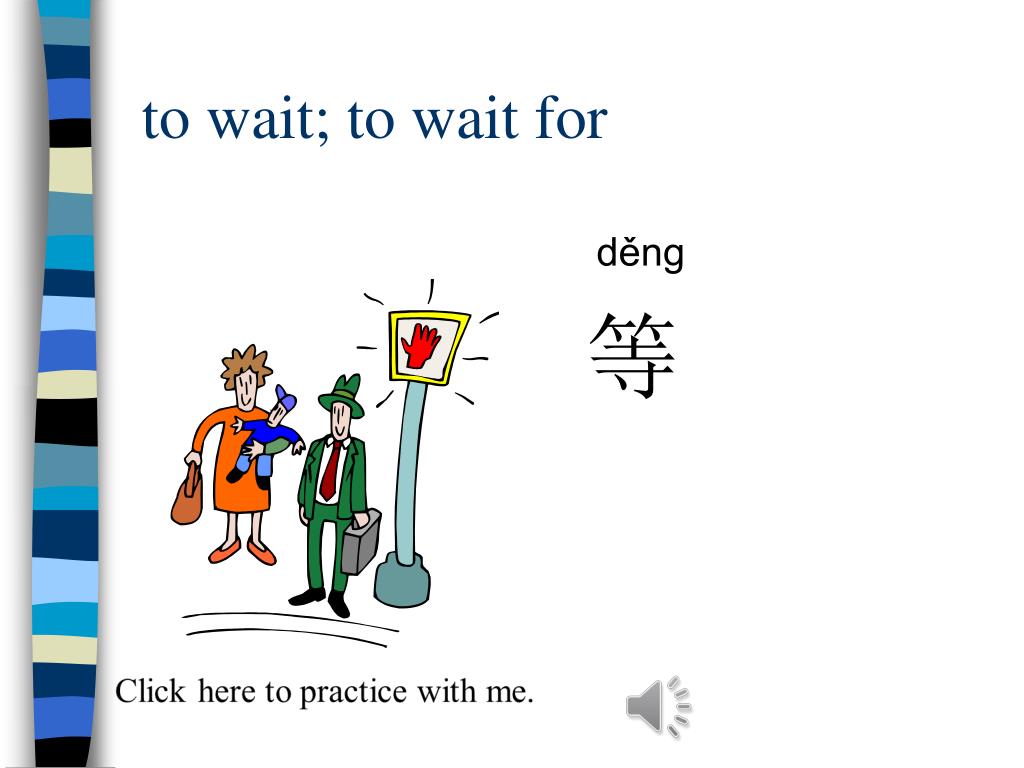 to wait; to wait for

děng

等

Click here to practice with me.